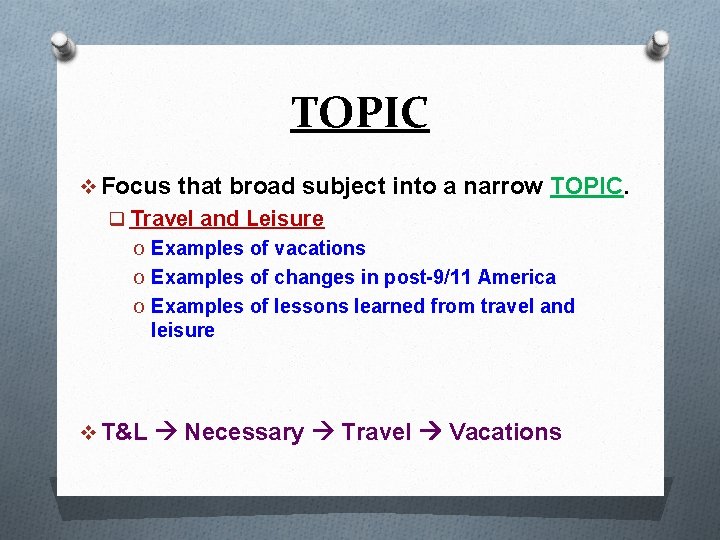 TOPIC

❖ Focus that broad subject into a narrow TOPIC.

❑ Travel and Leisure

o Examples of vacations
o Examples of changes in post-9/11 America
o Examples of lessons learned from travel and leisure

❖ T&L → Necessary → Travel → Vacations